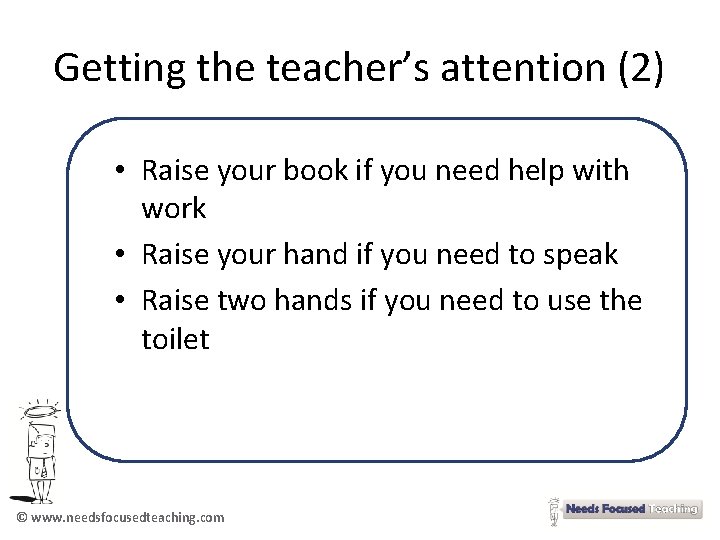 Getting the teacher's attention (2)

• Raise your book if you need help with work
• Raise your hand if you need to speak
• Raise two hands if you need to use the toilet

© www.needsfocusedteaching.com

Needs Focused Teaching